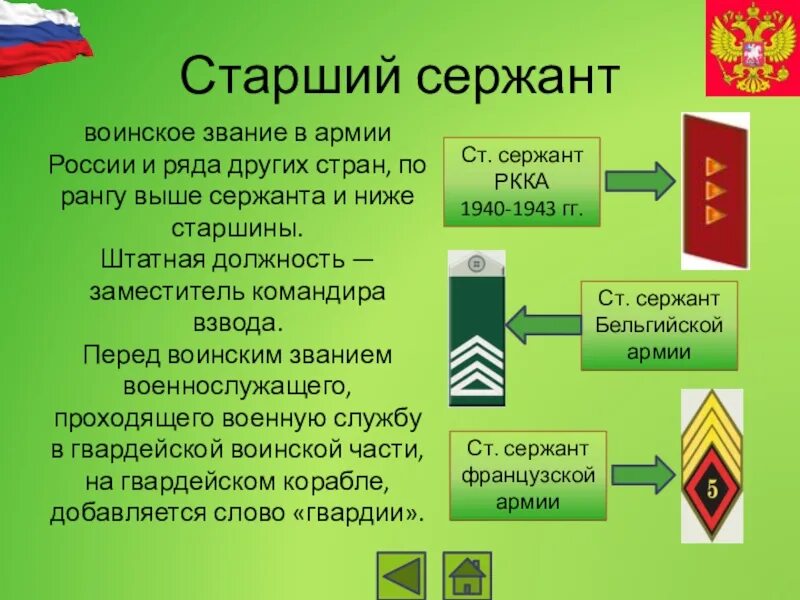 Старший сержант

воинское звание в армии России и ряда других стран, по рангу выше сержанта и ниже старшины.
Штатная должность — заместитель командира взвода.
Перед воинским званием военнослужащего, проходящего военную службу в гвардейской воинской части, на гвардейском корабле, добавляется слово «гвардии».

Ст. сержант РККА 1940-1943 гг.

Ст. сержант Бельгийской армии

Ст. сержант французской армии

5